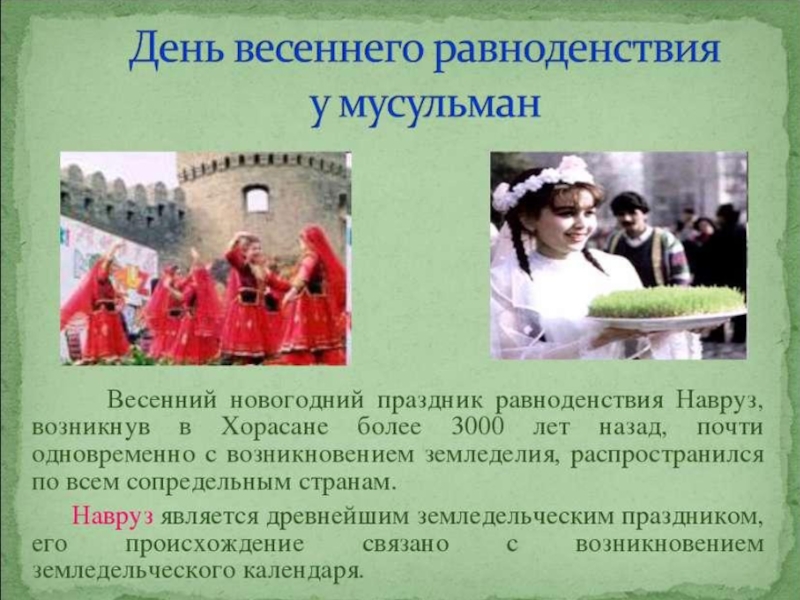 День весеннего равноденствия у мусульман

Весенний новогодний праздник равноденствия Навруз, возникнув в Хорасане более 3000 лет назад, почти одновременно с возникновением земледелия, распространился по всем сопредельным странам.

Навруз является древнейшим земледельческим праздником, его происхождение связано с возникновением земледельческого календаря.